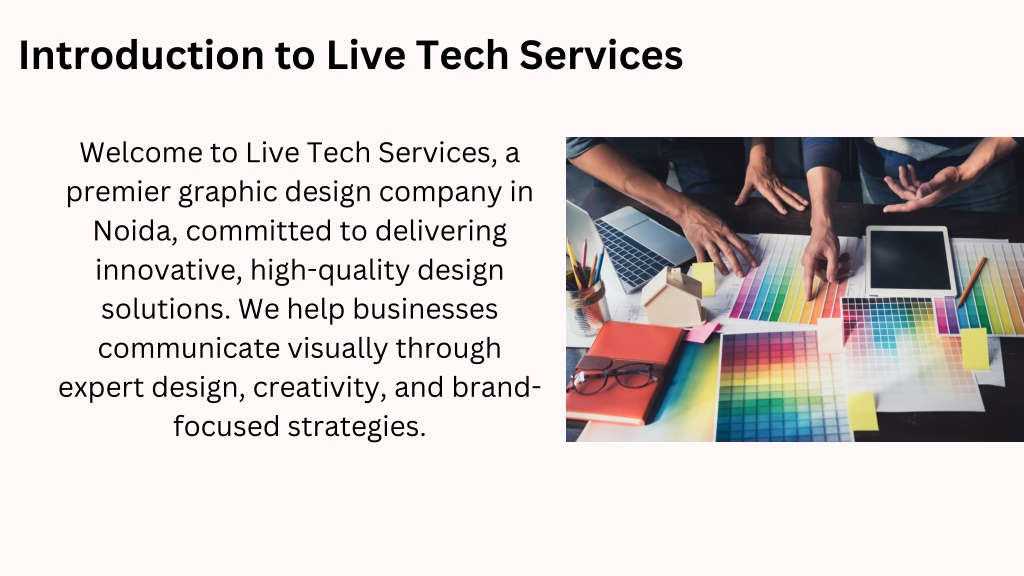 Introduction to Live Tech Services

Welcome to Live Tech Services, a premier graphic design company in Noida, committed to delivering innovative, high-quality design solutions. We help businesses communicate visually through expert design, creativity, and brand-focused strategies.